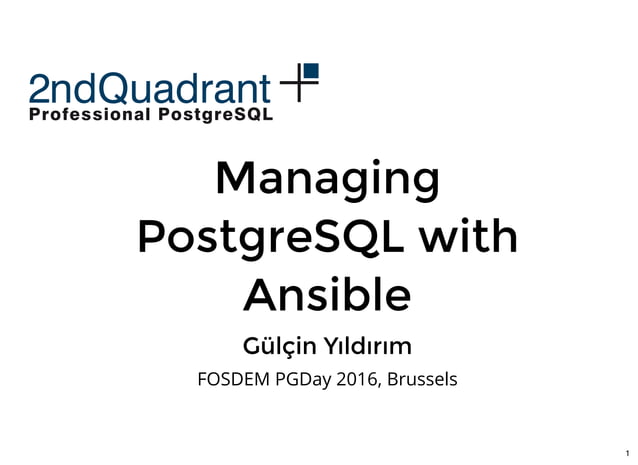 2ndQuadrant
Professional PostgreSQL

Managing PostgreSQL with Ansible

Gülçin Yıldırım

FOSDEM PGDay 2016, Brussels

1